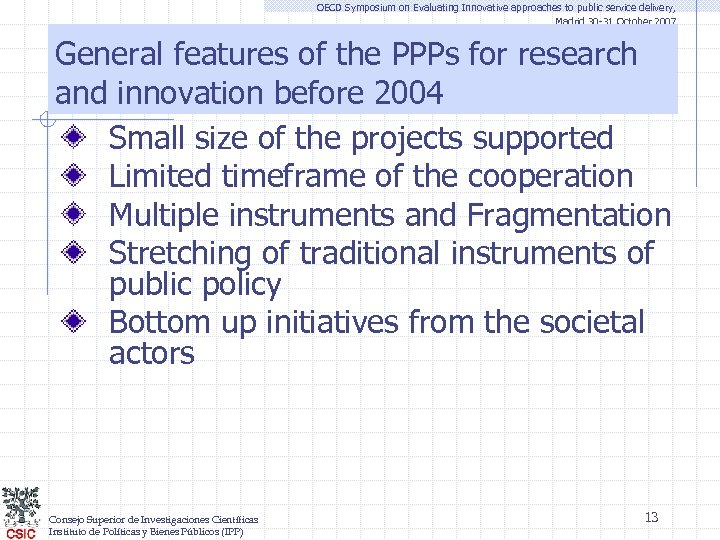 OECD Symposium on Evaluating Innovative approaches to public service delivery, Madrid 30-31 October 2007

General features of the PPPs for research and innovation before 2004

Small size of the projects supported
Limited timeframe of the cooperation
Multiple instruments and Fragmentation
Stretching of traditional instruments of public policy
Bottom up initiatives from the societal actors

CSIC
Consejo Superior de Investigaciones Científicas
Instituto de Políticas y Bienes Públicos (IPP)

13